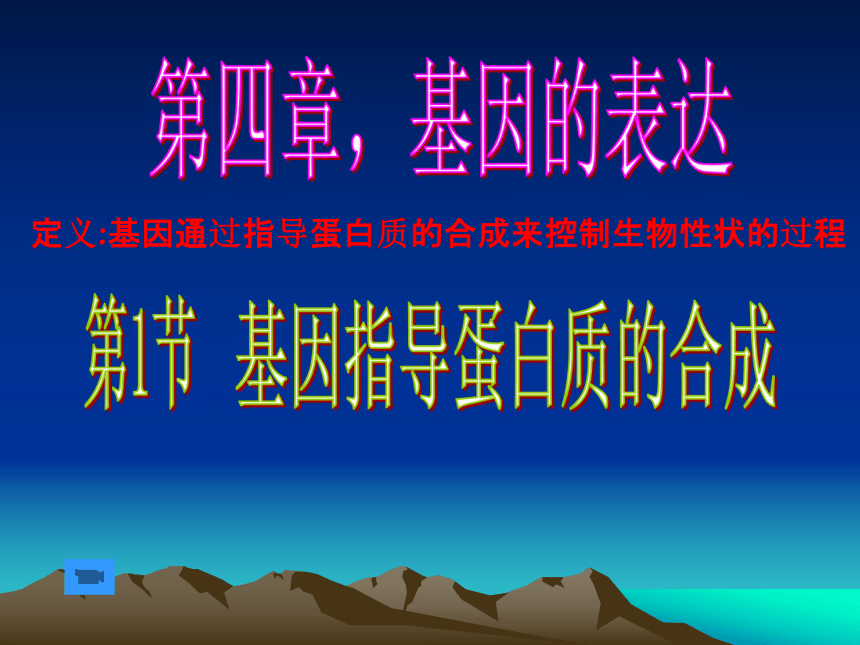 第四章，基因的表达

定义:基因通过指导蛋白质的合成来控制生物性状的过程

第1节 基因指导蛋白质的合成